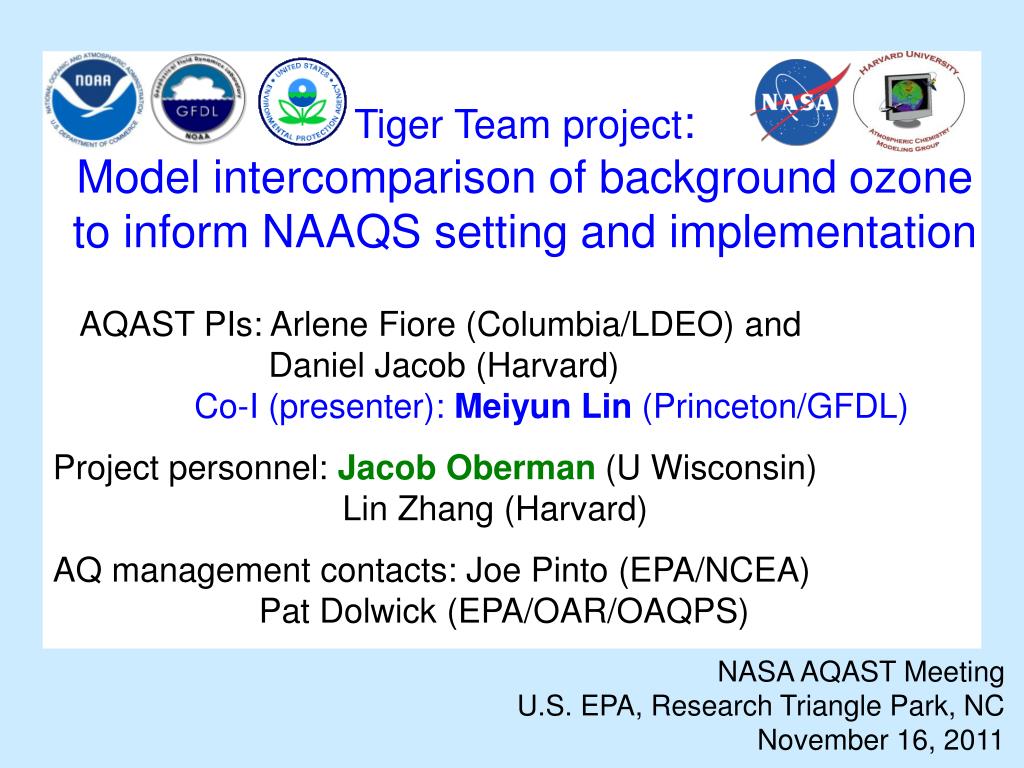 NATIONAL OCEANIC AND ATMOSPHERIC ADMINISTRATION
NOAA
U.S. DEPARTMENT OF COMMERCE

Geophysical Fluid Dynamics Laboratory
GFDL
NOAA

UNITED STATES ENVIRONMENTAL PROTECTION AGENCY

NASA

HARVARD UNIVERSITY
ATMOSPHERIC CHEMISTRY MODELING GROUP

Tiger Team project:
Model intercomparison of background ozone to inform NAAQS setting and implementation

AQAST PIs: Arlene Fiore (Columbia/LDEO) and
Daniel Jacob (Harvard)
Co-I (presenter): Meiyun Lin (Princeton/GFDL)

Project personnel: Jacob Oberman (U Wisconsin)
Lin Zhang (Harvard)

AQ management contacts: Joe Pinto (EPA/NCEA)
Pat Dolwick (EPA/OAR/OAQPS)

NASA AQAST Meeting
U.S. EPA, Research Triangle Park, NC
November 16, 2011